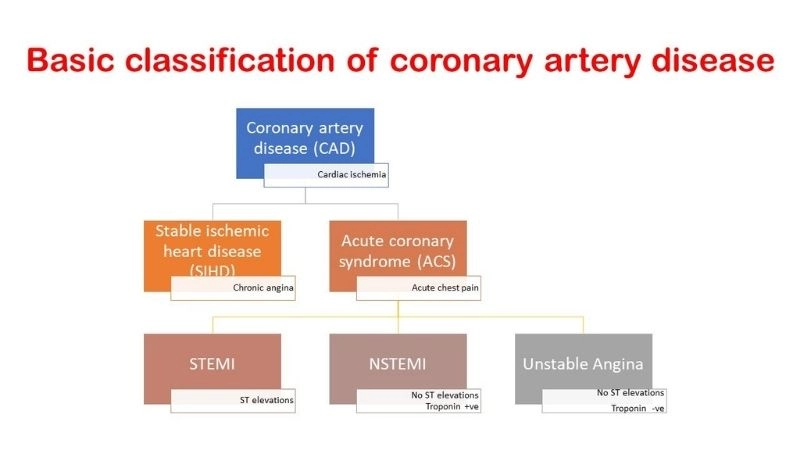 Basic classification of coronary artery disease

Coronary artery disease (CAD)

Cardiac ischemia

Stable ischemic heart disease (SIHD)

Chronic angina

Acute coronary syndrome (ACS)

Acute chest pain

STEMI

ST elevations

NSTEMI

No ST elevations
Troponin +ve

Unstable Angina

No ST elevations
Troponin -ve